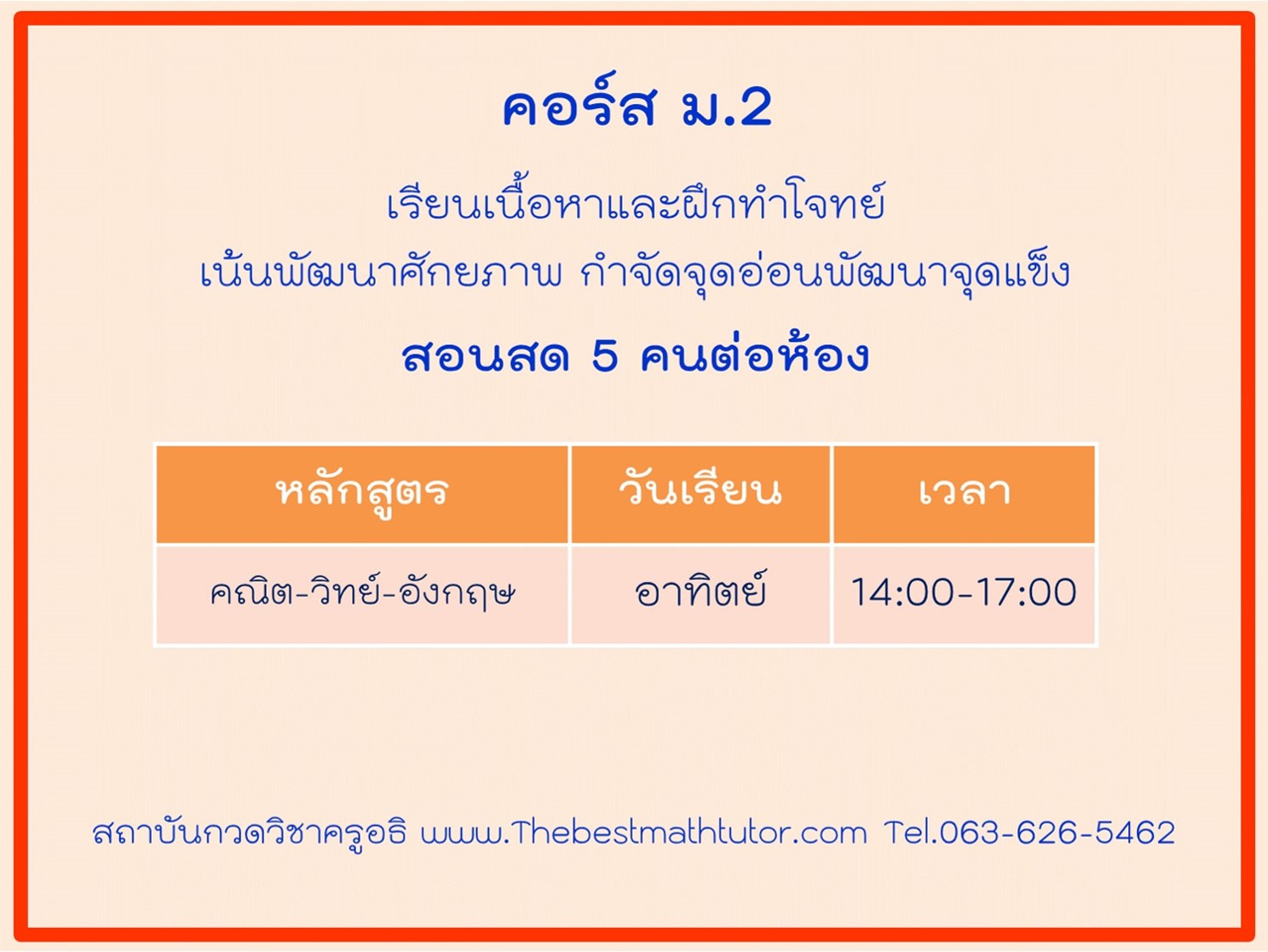 คอร์ส ม.2

เรียนเนื้อหาและฝึกทำโจทย์
เน้นพัฒนาศักยภาพ กำจัดจุดอ่อนพัฒนาจุดแข็ง

สอนสด 5 คนต่อห้อง

| หลักสูตร | วันเรียน | เวลา |
|---|---|---|
| คณิต-วิทย์-อังกฤษ | อาทิตย์ | 14:00-17:00 |

สถาบันกวดวิชาครูอธิ www.Thebestmathtutor.com Tel.063-626-5462